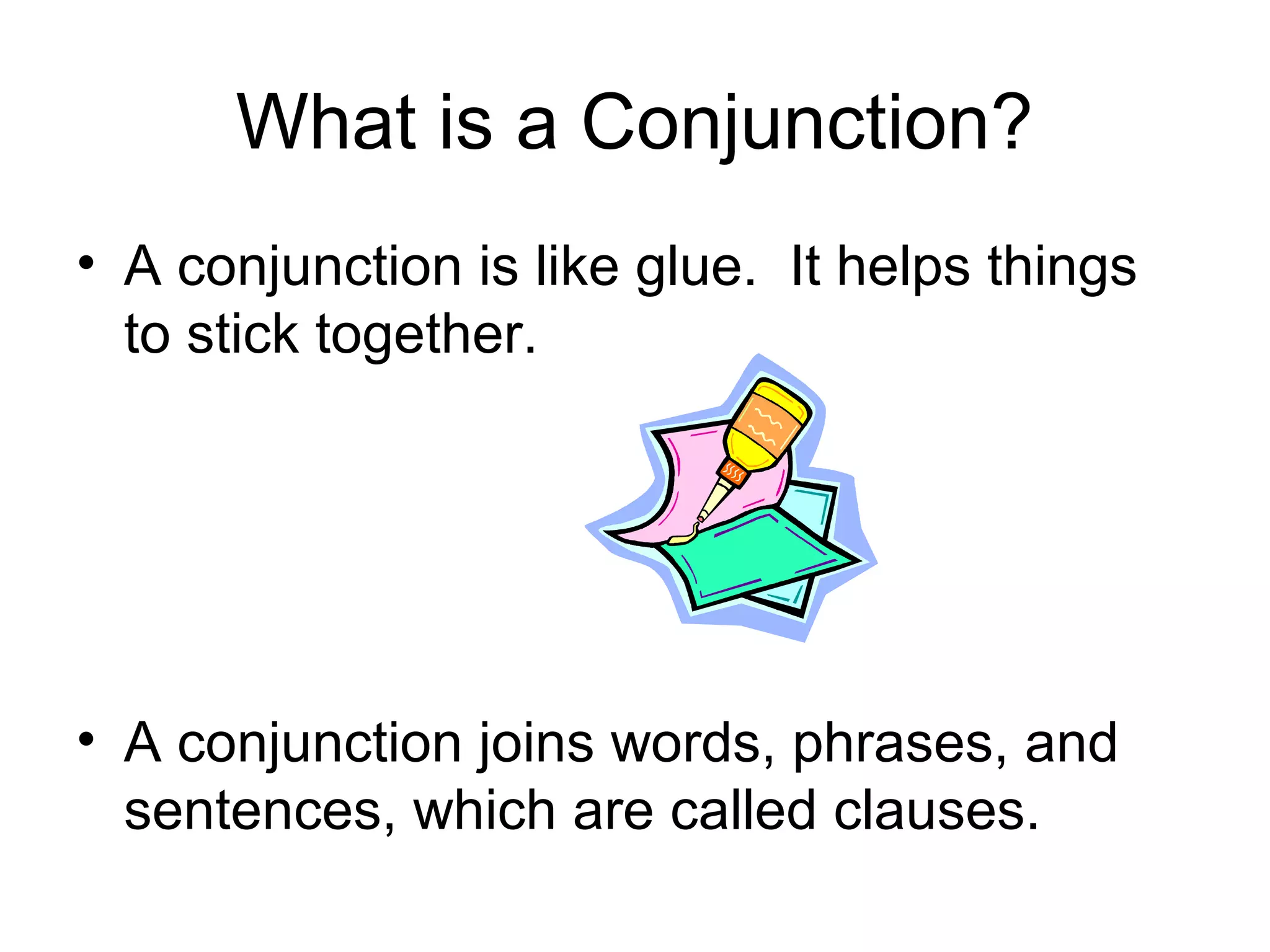 What is a Conjunction?

• A conjunction is like glue. It helps things to stick together.

• A conjunction joins words, phrases, and sentences, which are called clauses.